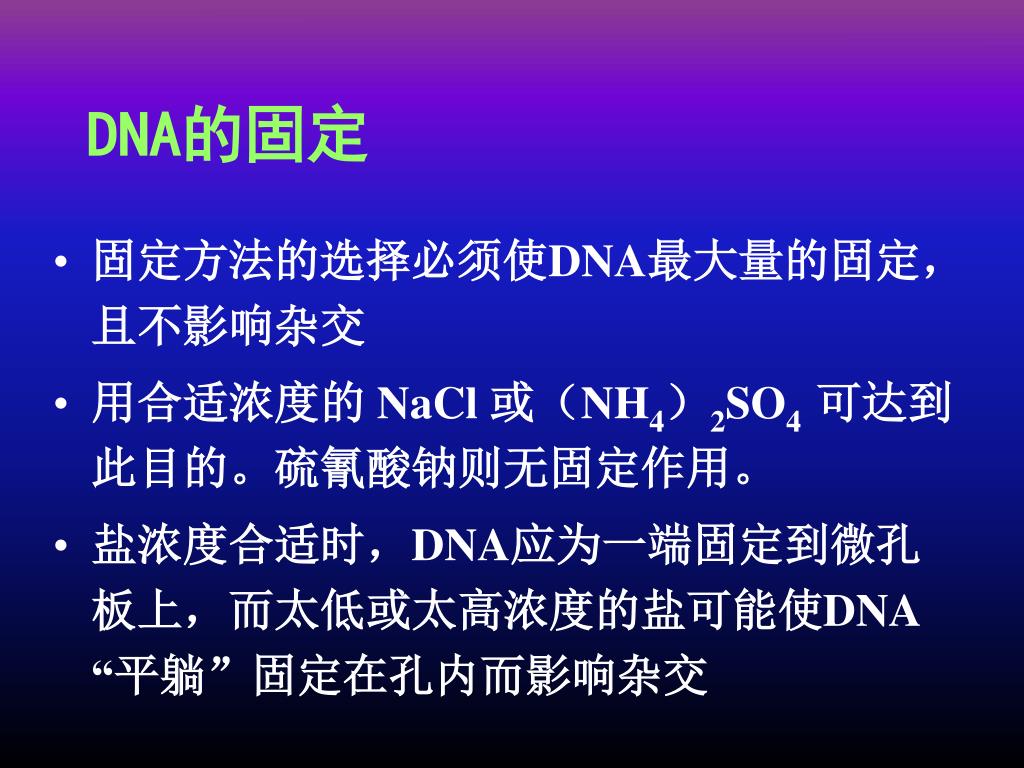 DNA的固定

• 固定方法的选择必须使DNA最大量的固定，且不影响杂交

• 用合适浓度的 NaCl 或（$NH_4$）$_2SO_4$ 可达到此目的。硫氰酸钠则无固定作用。

• 盐浓度合适时，DNA应为一端固定到微孔板上，而太低或太高浓度的盐可能使DNA“平躺”固定在孔内而影响杂交